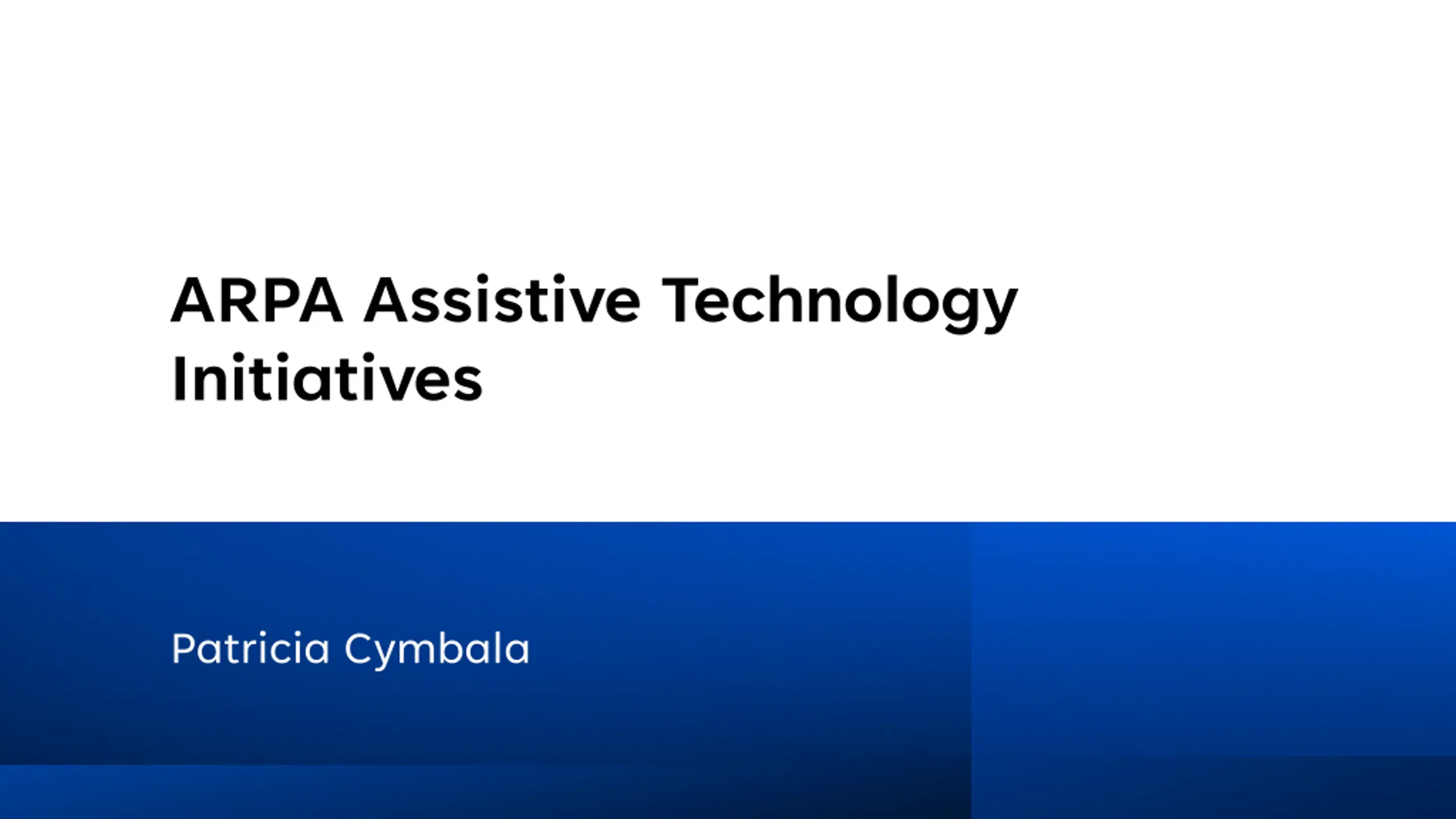 ARPA Assistive Technology Initiatives

Patricia Cymbala